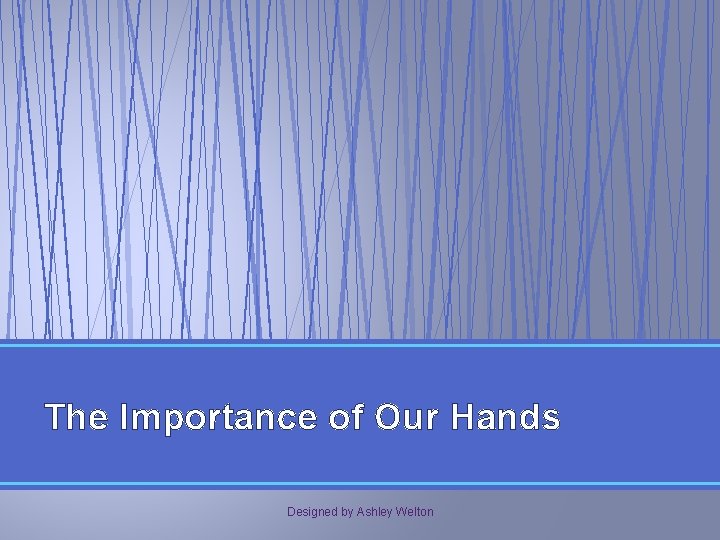 The Importance of Our Hands

Designed by Ashley Welton